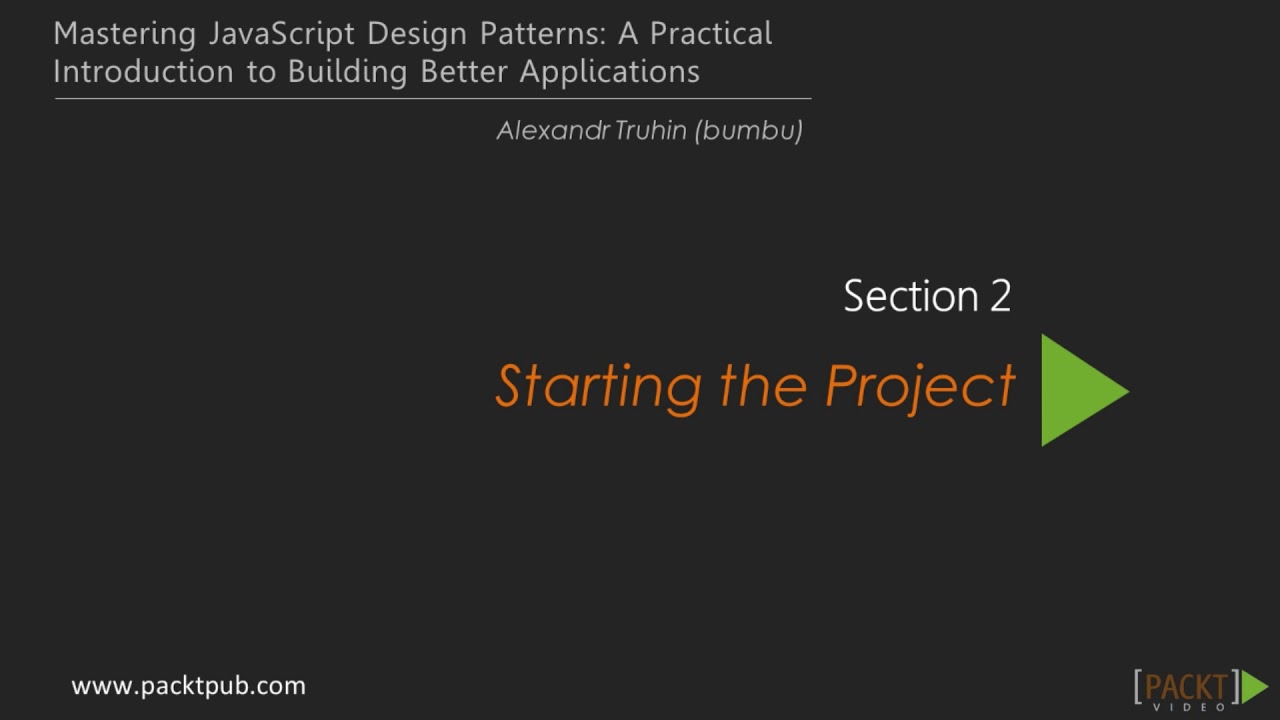 Mastering JavaScript Design Patterns: A Practical Introduction to Building Better Applications

Alexandr Truhin (bumbu)

Section 2

Starting the Project

www.packtpub.com

[PACKT] VIDEO